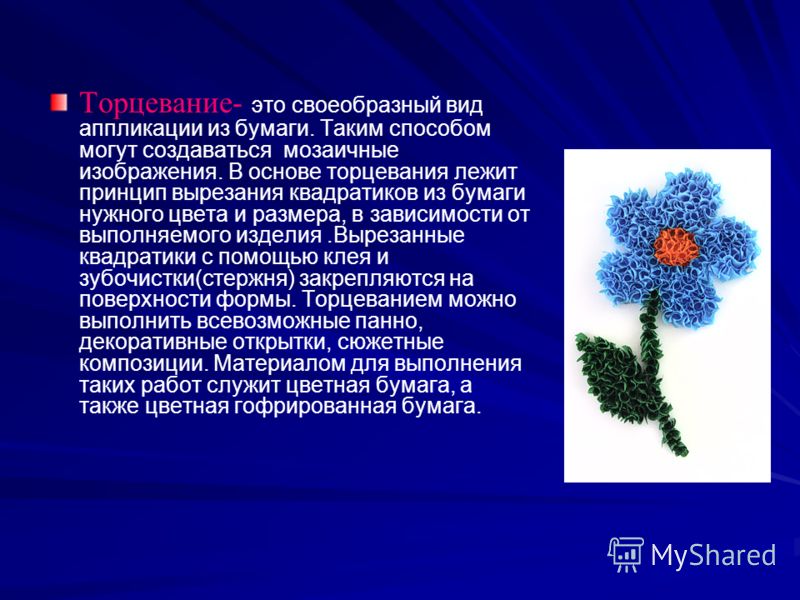 Торцевание- это своеобразный вид аппликации из бумаги. Таким способом могут создаваться  мозаичные изображения. В основе торцевания лежит принцип вырезания квадратиков из бумаги нужного цвета и размера, в зависимости от выполняемого изделия .Вырезанные квадратики с помощью клея и зубочистки(стержня) закрепляются на поверхности формы. Торцеванием можно выполнить всевозможные панно, декоративные открытки, сюжетные композиции. Материалом для выполнения таких работ служит цветная бумага, а также цветная гофрированная бумага.

MyShared